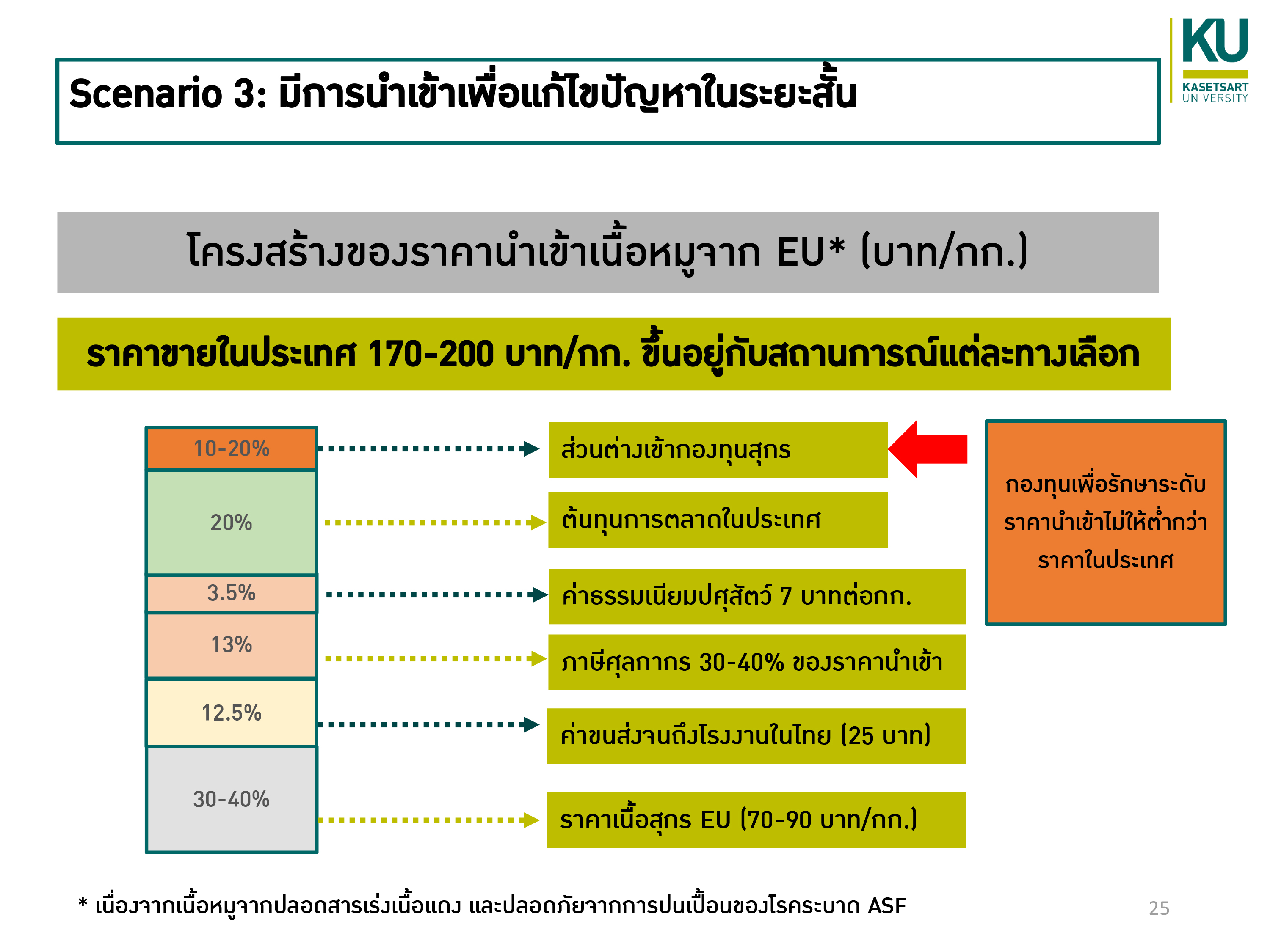 KU
KASETSART UNIVERSITY

Scenario 3: มีการนำเข้าเพื่อแก้ไขปัญหาในระยะสั้น

โครงสร้างของราคานำเข้าเนื้อหมูจาก EU* (บาท/กก.)

ราคาขายในประเทศ 170-200 บาท/กก. ขึ้นอยู่กับสถานการณ์แต่ละทางเลือก

10-20%

20%

3.5%

13%

12.5%

30-40%

ส่วนต่างเข้ากองทุนสุกร

ต้นทุนการตลาดในประเทศ

ค่าธรรมเนียมปศุสัตว์ 7 บาทต่อกก.

ภาษีศุลกากร 30-40% ของราคานำเข้า

ค่าขนส่งจนถึงโรงงานในไทย (25 บาท)

ราคาเนื้อสุกร EU (70-90 บาท/กก.)

กองทุนเพื่อรักษาระดับราคานำเข้าไม่ให้ต่ำกว่าราคาในประเทศ

* เนื่องจากเนื้อหมูจากปลอดสารเร่งเนื้อแดง และปลอดภัยจากการปนเปื้อนของโรคระบาด ASF

25